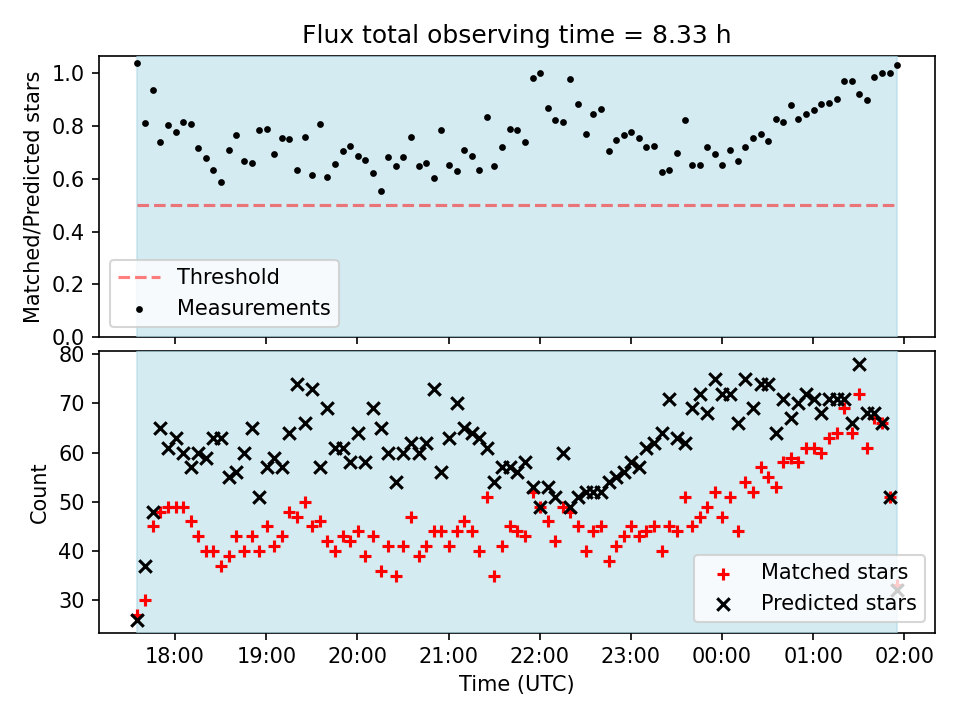 Flux total observing time = 8.33 h

Matched/Predicted stars

1.0
0.8
0.6
0.4
0.2
0.0

Threshold
Measurements

Count

80
70
60
50
40
30

Matched stars
Predicted stars

18:00 19:00 20:00 21:00 22:00 23:00 00:00 01:00 02:00

Time (UTC)